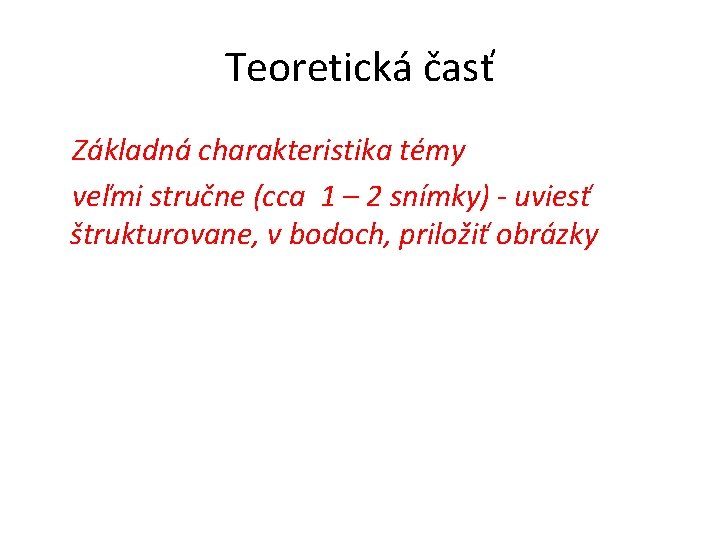 Teoretická časť

Základná charakteristika témy

veľmi stručne (cca 1 – 2 snímky) - uviesť štrukturovane, v bodoch, priložiť obrázky